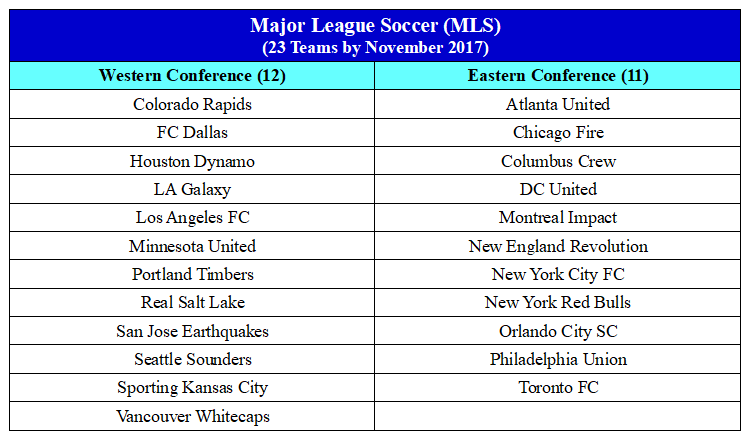 Major League Soccer (MLS)
(23 Teams by November 2017)

| Western Conference (12) | Eastern Conference (11) |
|---|---|
| Colorado Rapids | Atlanta United |
| FC Dallas | Chicago Fire |
| Houston Dynamo | Columbus Crew |
| LA Galaxy | DC United |
| Los Angeles FC | Montreal Impact |
| Minnesota United | New England Revolution |
| Portland Timbers | New York City FC |
| Real Salt Lake | New York Red Bulls |
| San Jose Earthquakes | Orlando City SC |
| Seattle Sounders | Philadelphia Union |
| Sporting Kansas City | Toronto FC |
| Vancouver Whitecaps | |